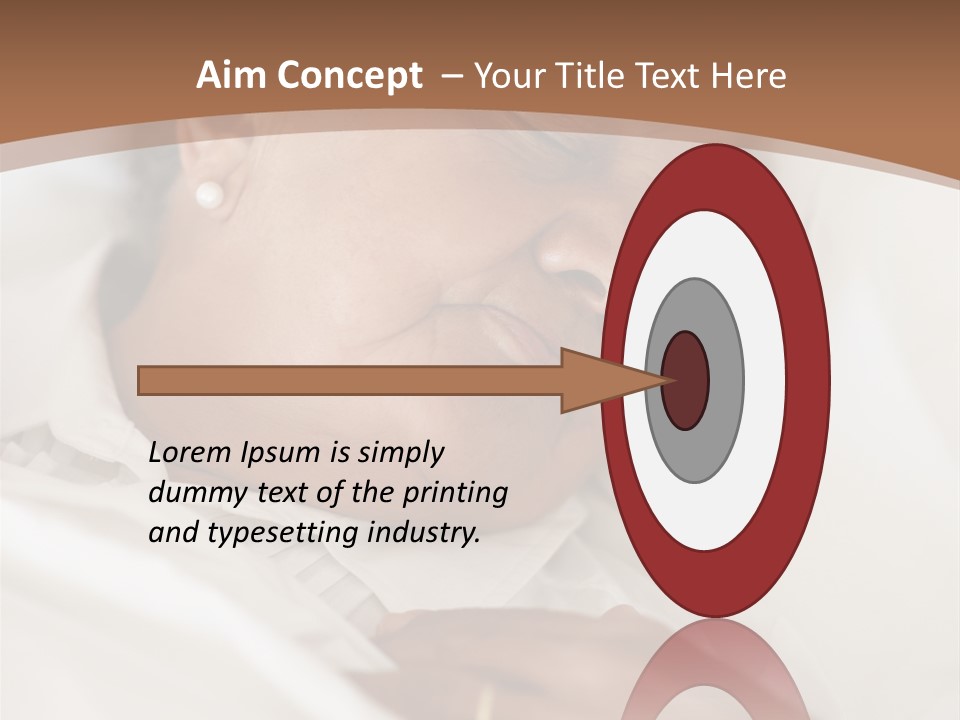 Aim Concept – Your Title Text Here

Lorem Ipsum is simply dummy text of the printing and typesetting industry.